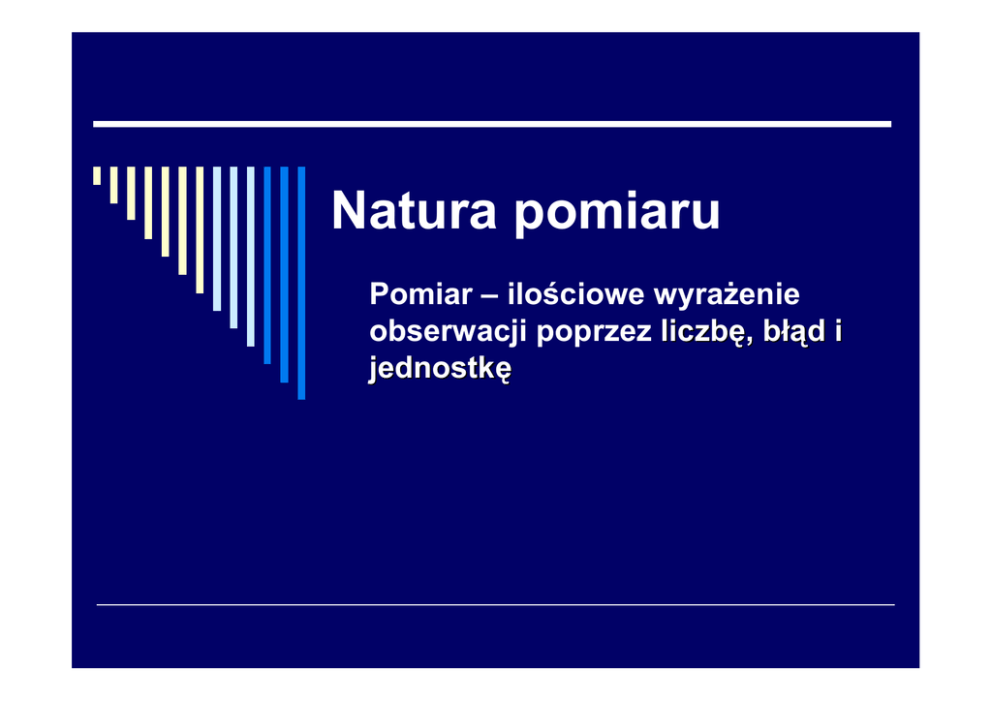 Natura pomiaru

Pomiar – ilościowe wyrażenie obserwacji poprzez liczbę, błąd i jednostkę